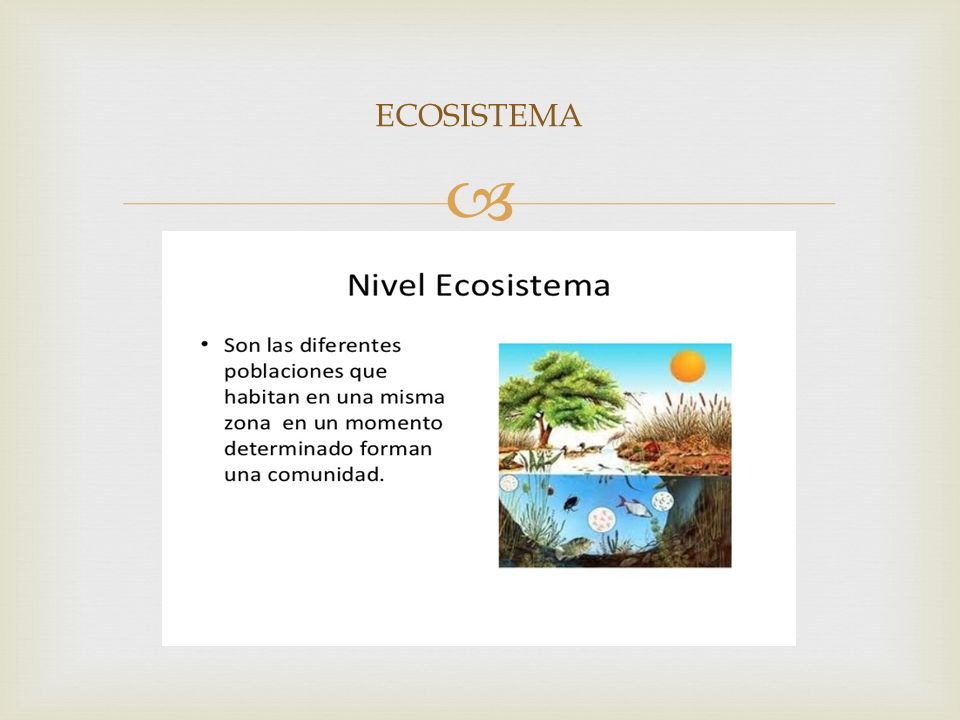 ECOSISTEMA

Nivel Ecosistema

• Son las diferentes poblaciones que habitan en una misma zona en un momento determinado forman una comunidad.